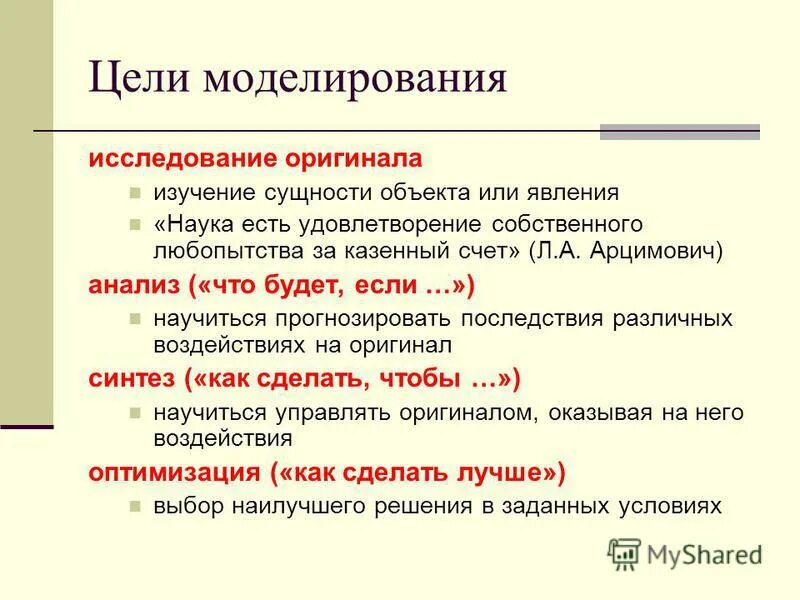 Цели моделирования

исследование оригинала

изучение сущности объекта или явления

«Наука есть удовлетворение собственного любопытства за казенный счет» (Л.А. Арцимович)

анализ («что будет, если …»)

научиться прогнозировать последствия различных воздействиях на оригинал

синтез («как сделать, чтобы …»)

научиться управлять оригиналом, оказывая на него воздействия

оптимизация («как сделать лучше»)

выбор наилучшего решения в заданных условиях

MyShared